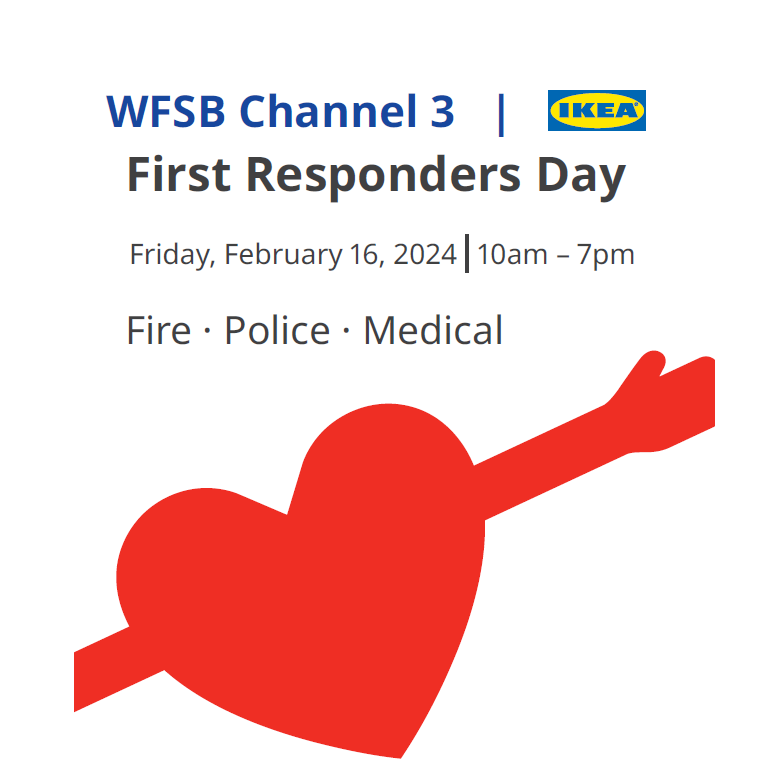 WFSB Channel 3 | IKEA

First Responders Day

Friday, February 16, 2024 | 10am – 7pm

Fire · Police · Medical